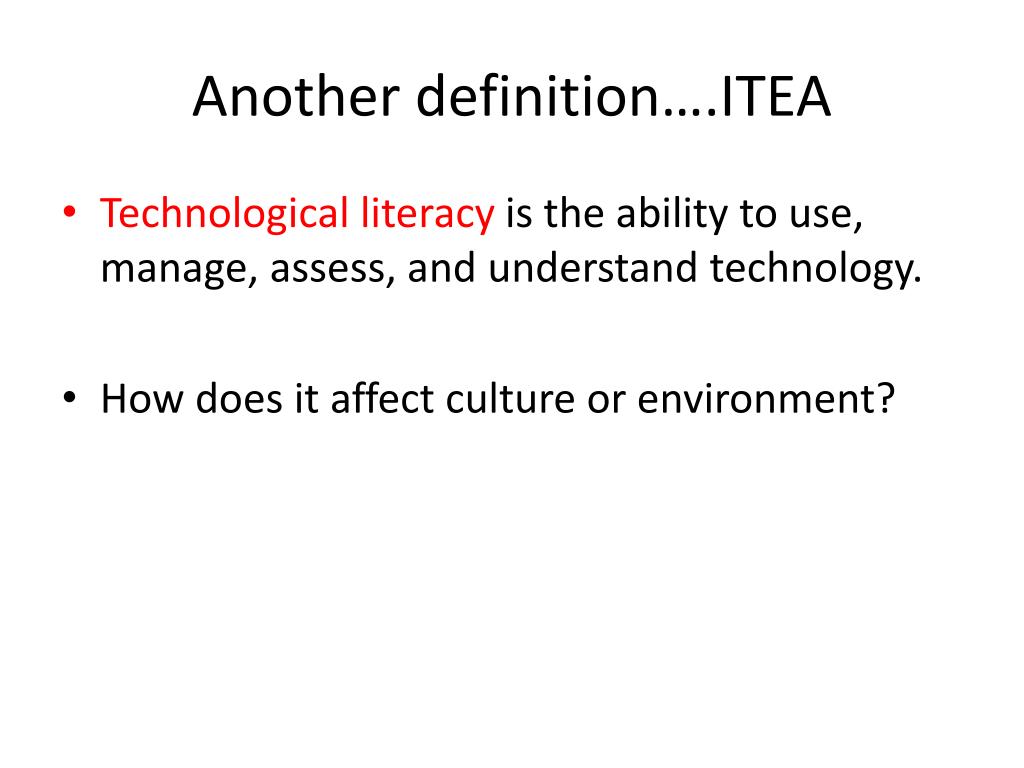 Another definition….ITEA

• Technological literacy is the ability to use, manage, assess, and understand technology.

• How does it affect culture or environment?